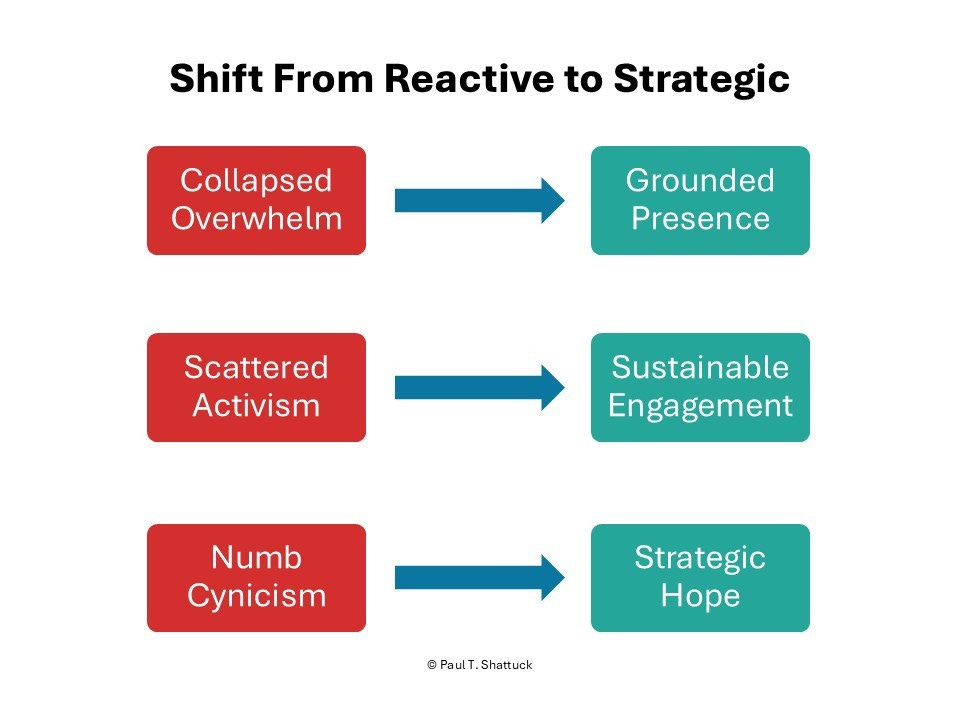 Shift From Reactive to Strategic

Collapsed Overwhelm

Grounded Presence

Scattered Activism

Sustainable Engagement

Numb Cynicism

Strategic Hope

© Paul T. Shattuck